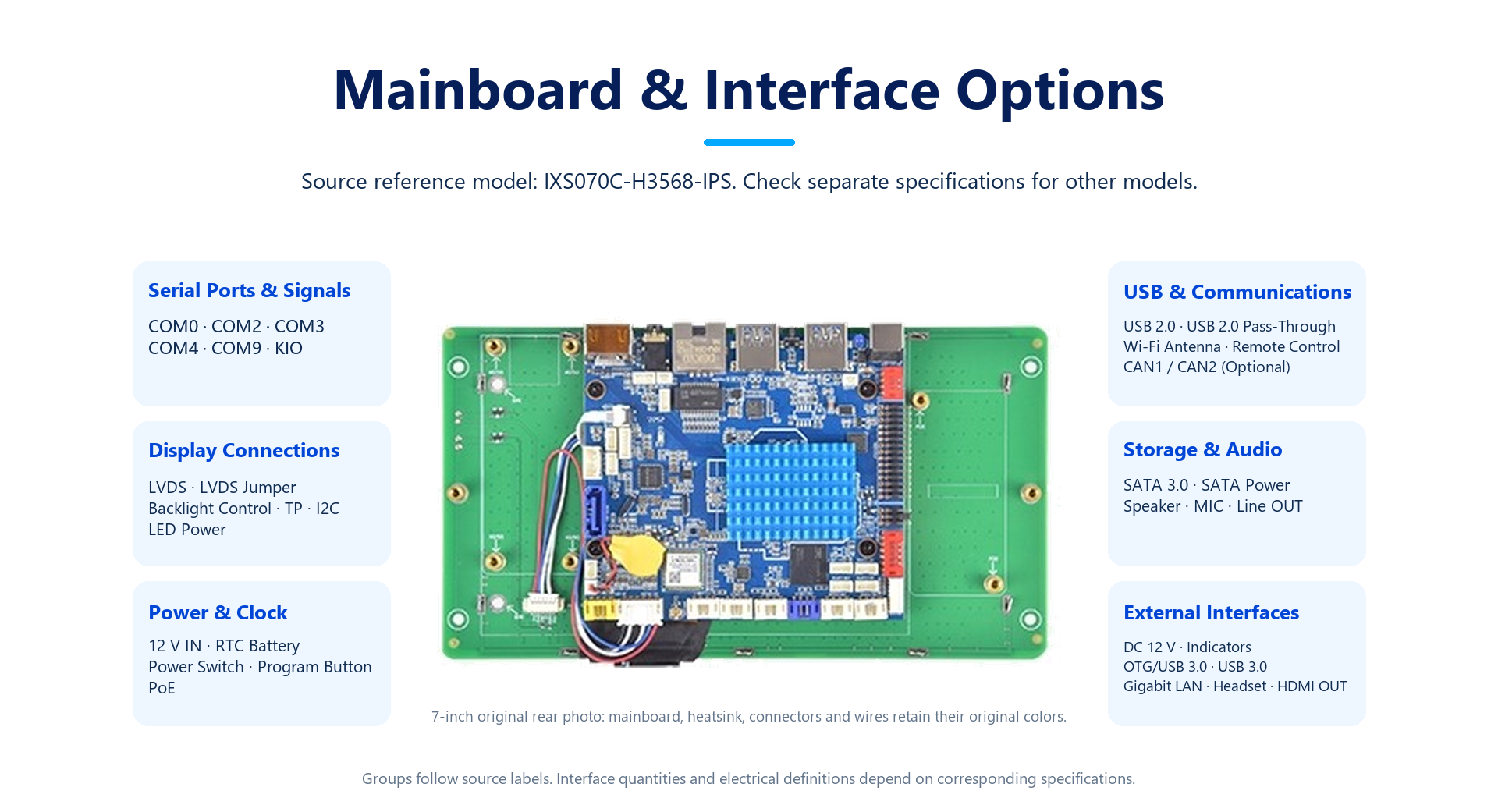 Mainboard & Interface Options

Source reference model: IXS070C-H3568-IPS. Check separate specifications for other models.

Serial Ports & Signals

COM0 · COM2 · COM3
COM4 · COM9 · KIO

Display Connections

LVDS · LVDS Jumper
Backlight Control · TP · I2C
LED Power

Power & Clock

12 V IN · RTC Battery
Power Switch · Program Button
PoE

7-inch original rear photo: mainboard, heatsink, connectors and wires retain their original colors.

USB & Communications

USB 2.0 · USB 2.0 Pass-Through
Wi-Fi Antenna · Remote Control
CAN1 / CAN2 (Optional)

Storage & Audio

SATA 3.0 · SATA Power
Speaker · MIC · Line OUT

External Interfaces

DC 12 V · Indicators
OTG/USB 3.0 · USB 3.0
Gigabit LAN · Headset · HDMI OUT

Groups follow source labels. Interface quantities and electrical definitions depend on corresponding specifications.